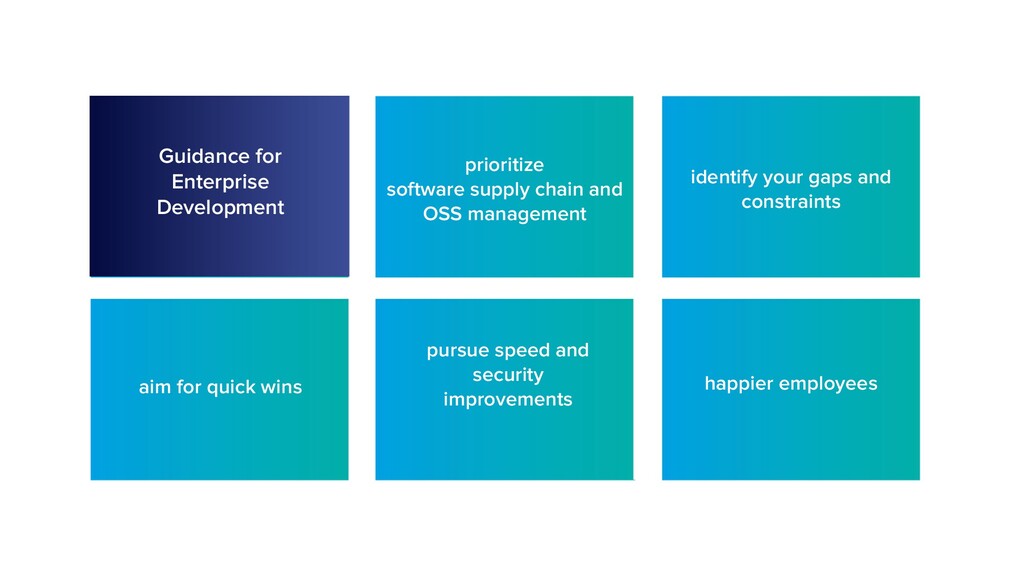 Guidance for Enterprise Development

prioritize software supply chain and OSS management

identify your gaps and constraints

aim for quick wins

pursue speed and security improvements

happier employees